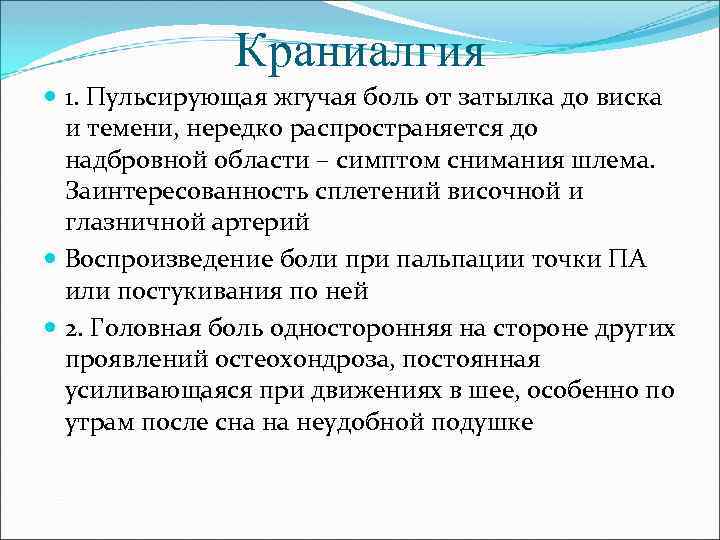 Краниалгия

1. Пульсирующая жгучая боль от затылка до виска и темени, нередко распространяется до надбровной области – симптом снимания шлема. Заинтересованность сплетений височной и глазничной артерий

Воспроизведение боли при пальпации точки ПА или постукивания по ней

2. Головная боль односторонняя на стороне других проявлений остеохондроза, постоянная усиливающаяся при движениях в шее, особенно по утрам после сна на неудобной подушке